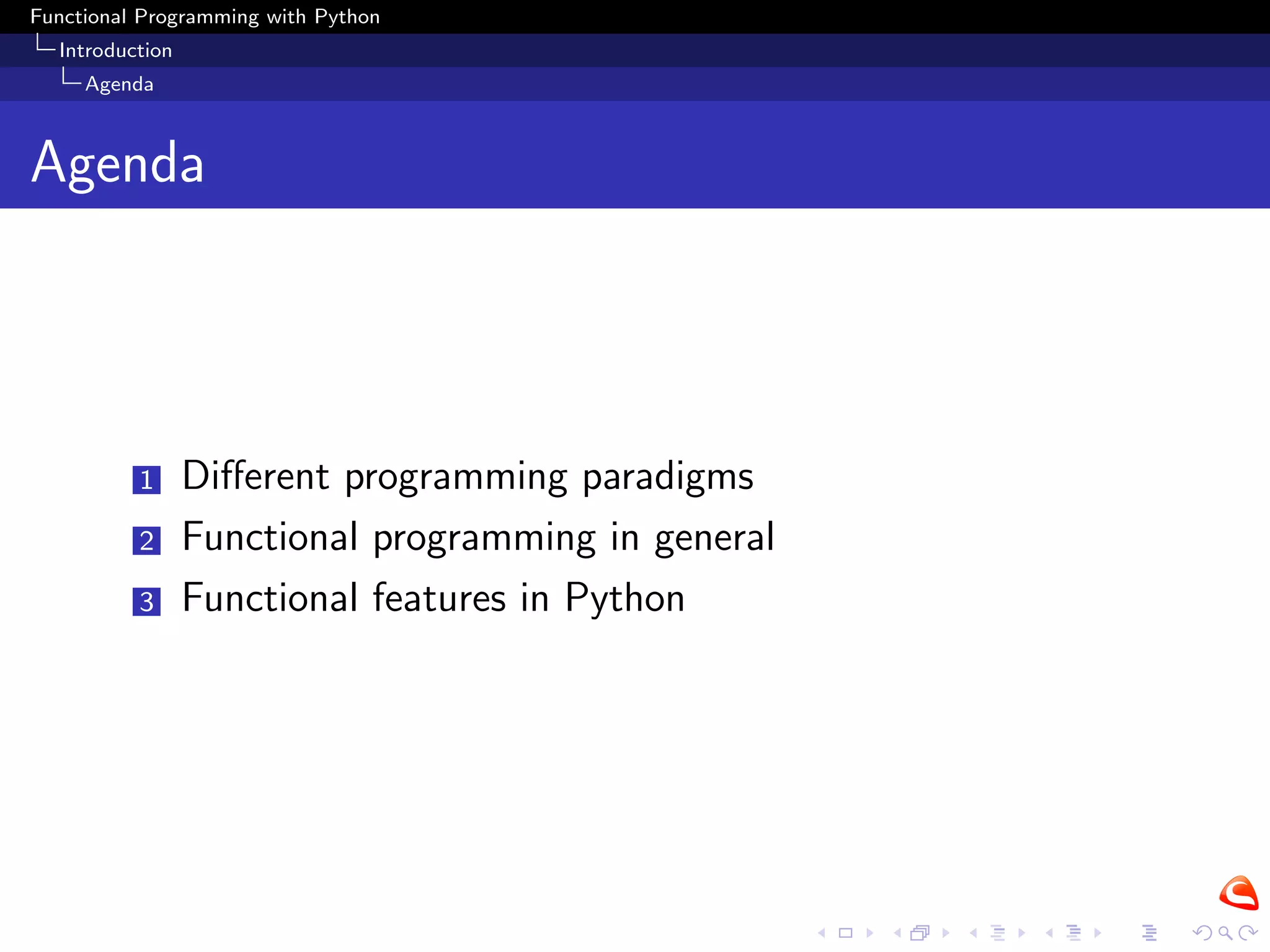 Functional Programming with Python
Introduction
Agenda

Agenda

1 Different programming paradigms
2 Functional programming in general
3 Functional features in Python